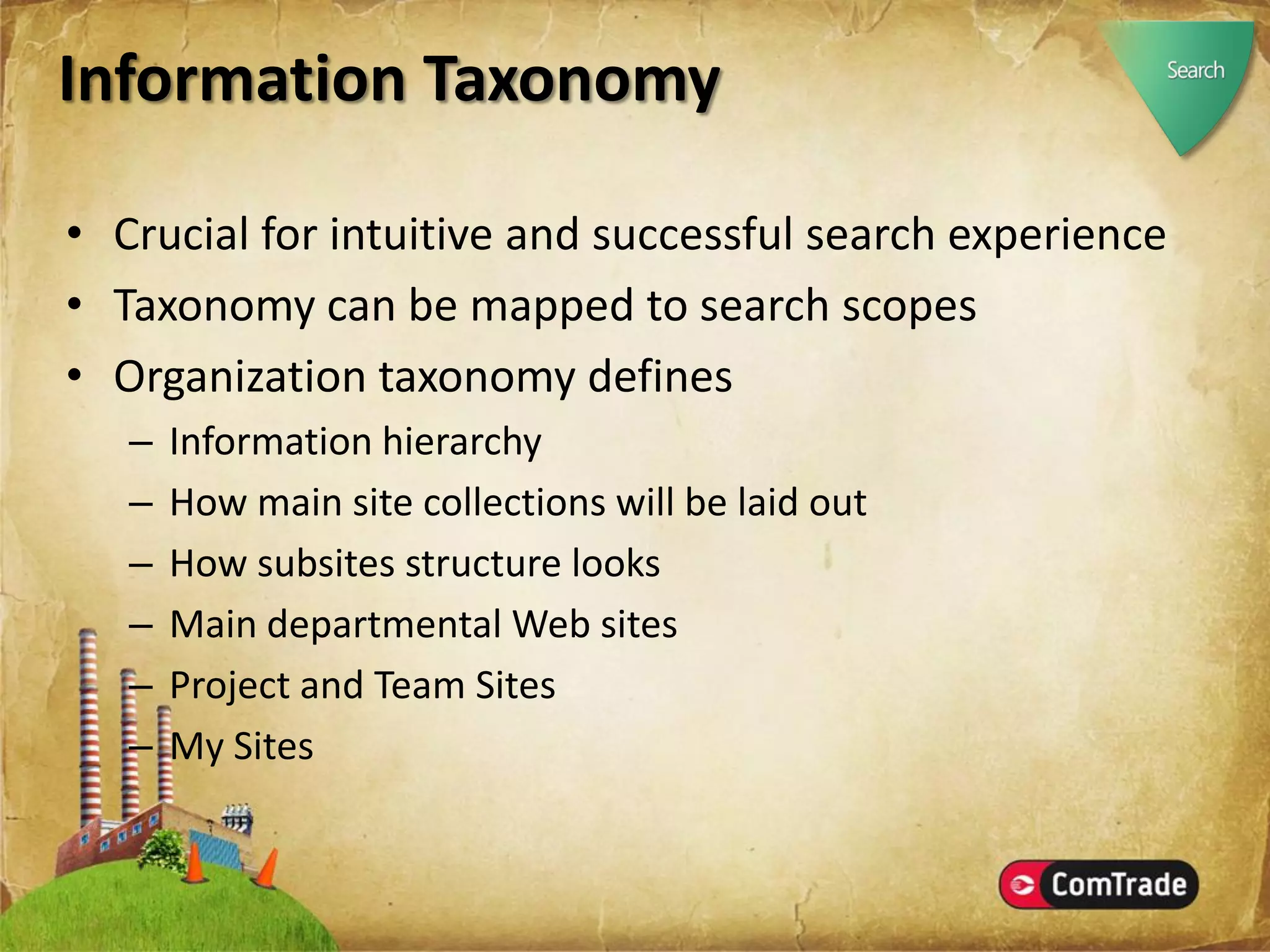 Information Taxonomy

Search

• Crucial for intuitive and successful search experience
• Taxonomy can be mapped to search scopes
• Organization taxonomy defines
– Information hierarchy
– How main site collections will be laid out
– How subsites structure looks
– Main departmental Web sites
– Project and Team Sites
– My Sites

ComTrade